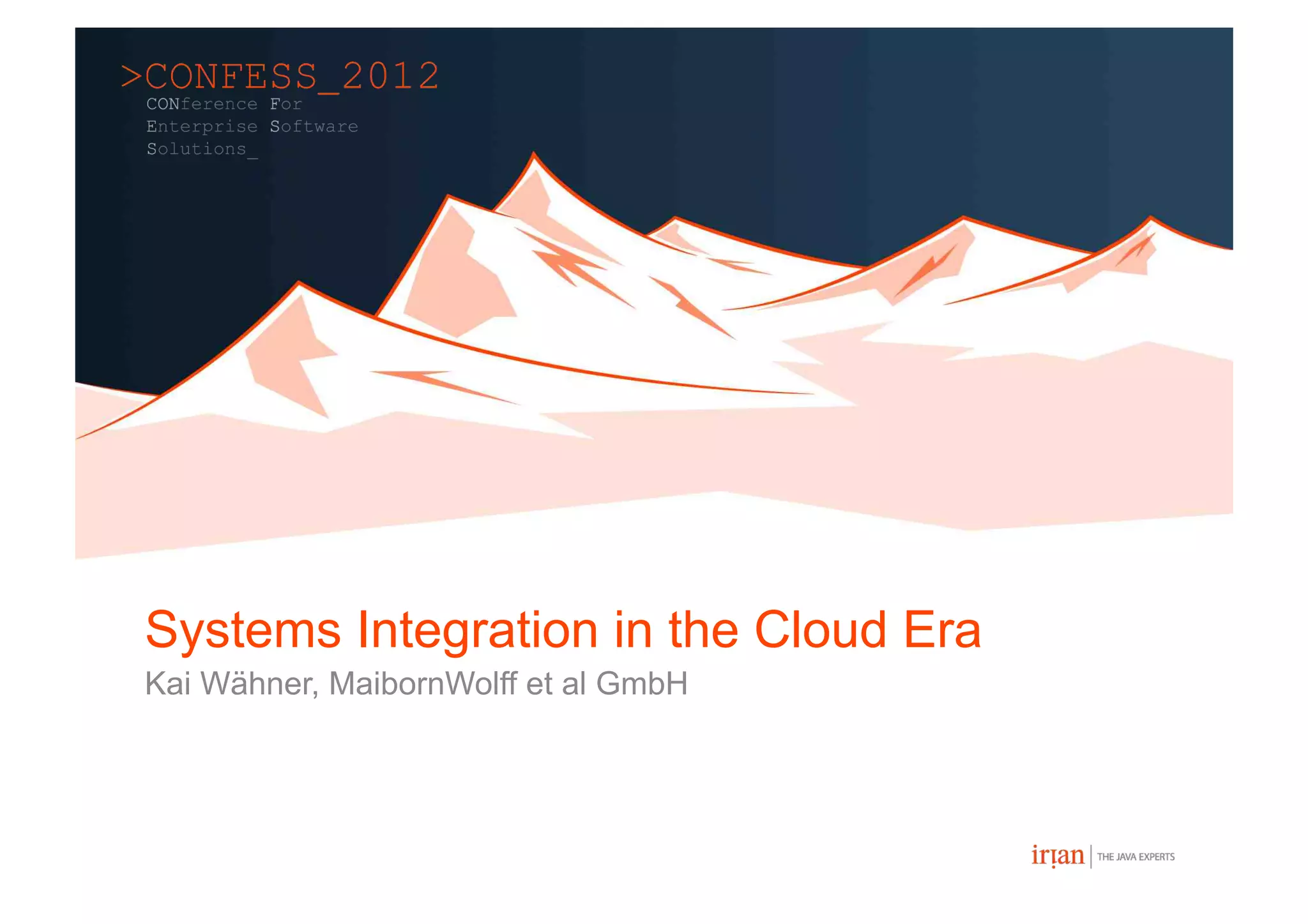 >CONFESS_2012
CONference For Enterprise Software Solutions_

Systems Integration in the Cloud Era

Kai Wähner, MaibornWolff et al GmbH

irian | THE JAVA EXPERTS